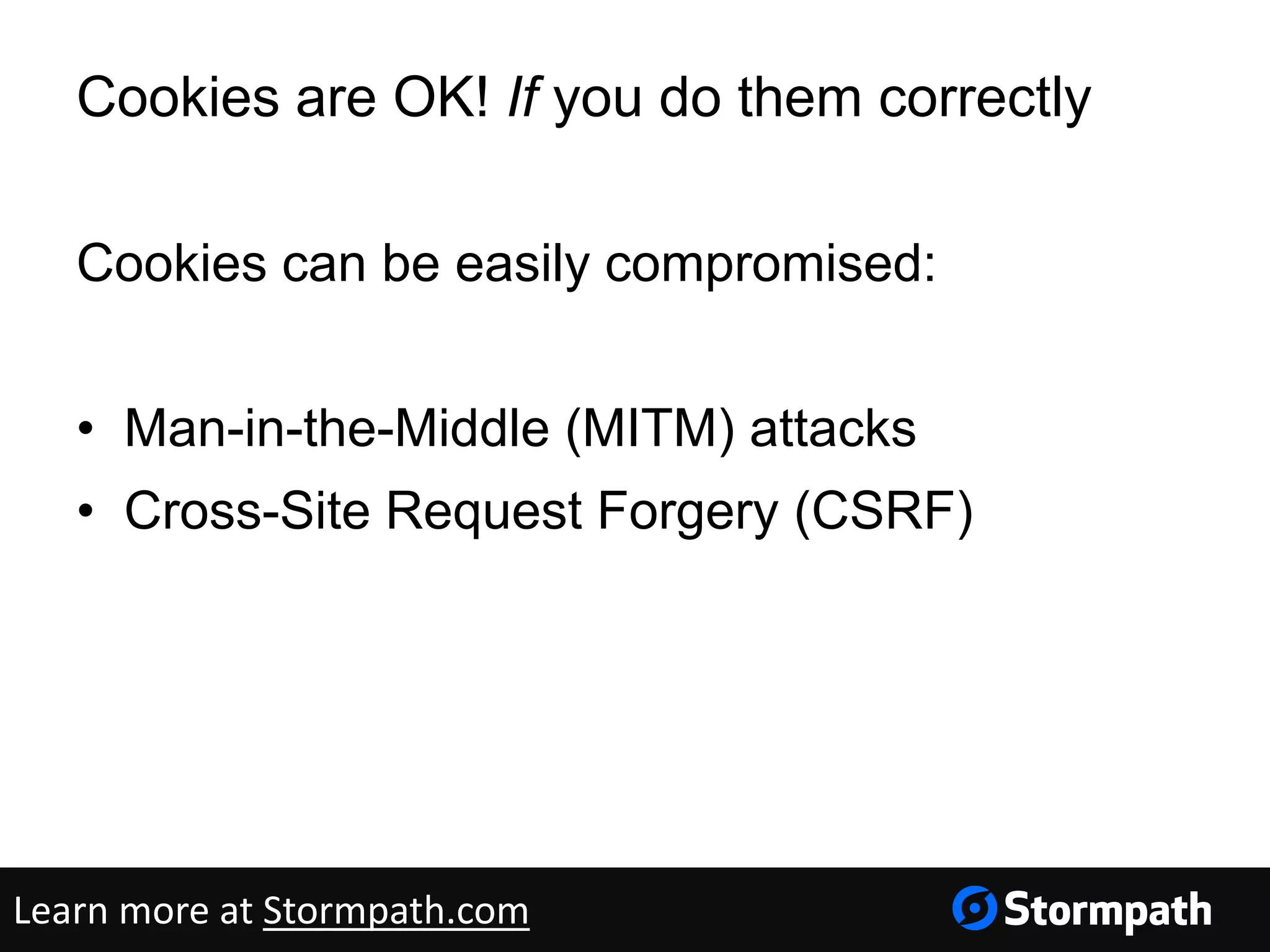 Cookies are OK! If you do them correctly

Cookies can be easily compromised:

• Man-in-the-Middle (MITM) attacks
• Cross-Site Request Forgery (CSRF)

Learn more at Stormpath.com

Stormpath